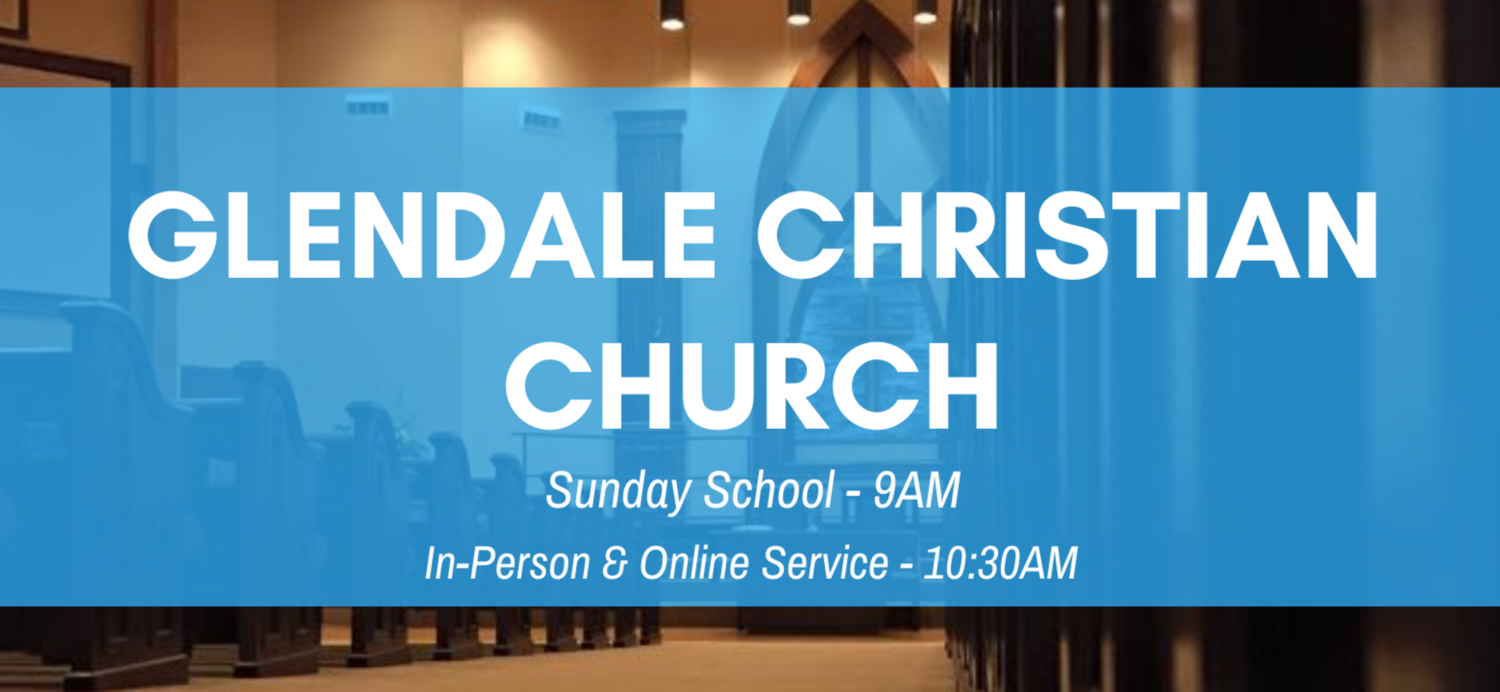 GLENDALE CHRISTIAN CHURCH

Sunday School - 9AM

In-Person & Online Service - 10:30AM